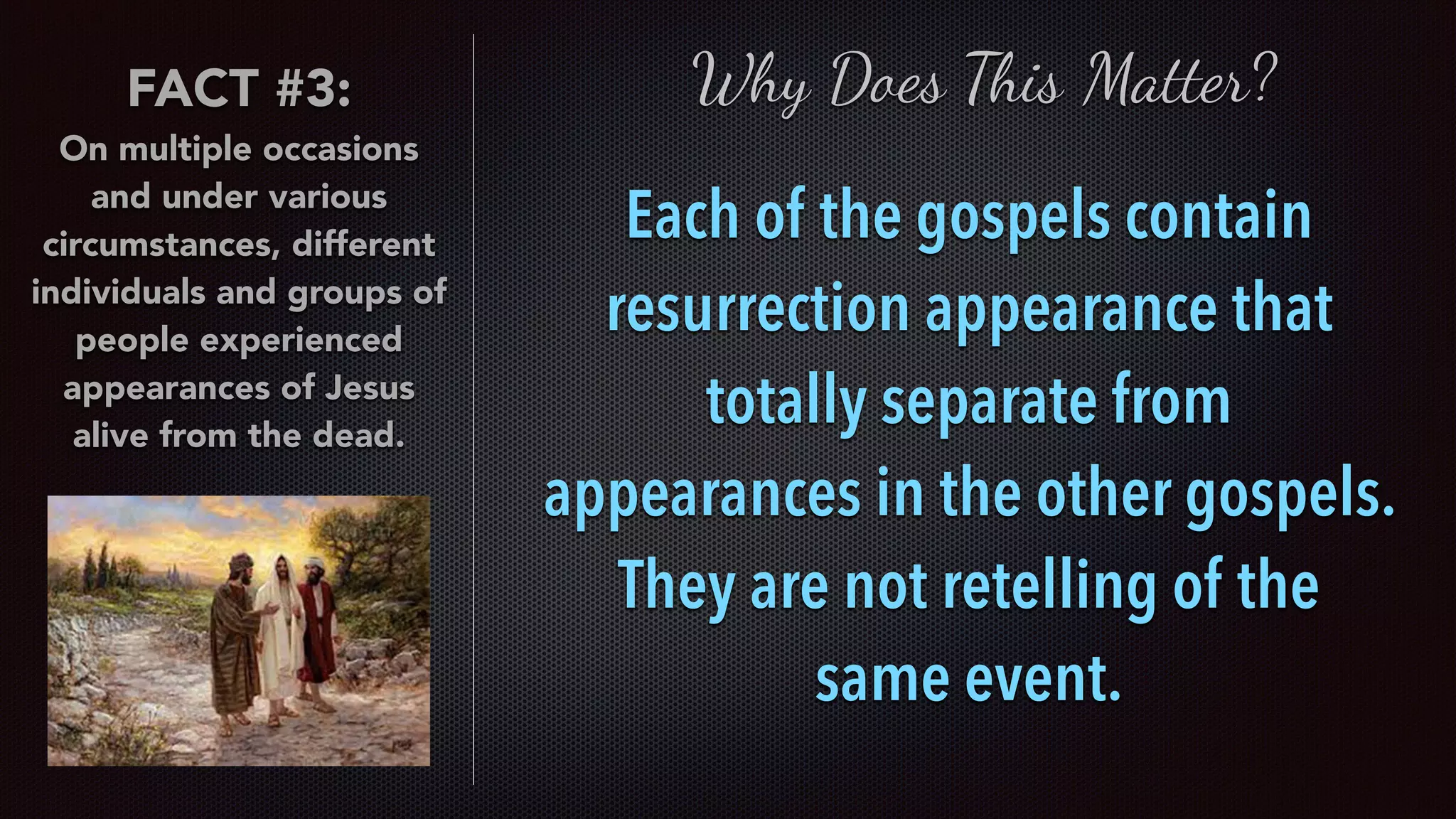 FACT #3:
On multiple occasions and under various circumstances, different individuals and groups of people experienced appearances of Jesus alive from the dead.

Why Does This Matter?

Each of the gospels contain resurrection appearance that totally separate from appearances in the other gospels. They are not retelling of the same event.